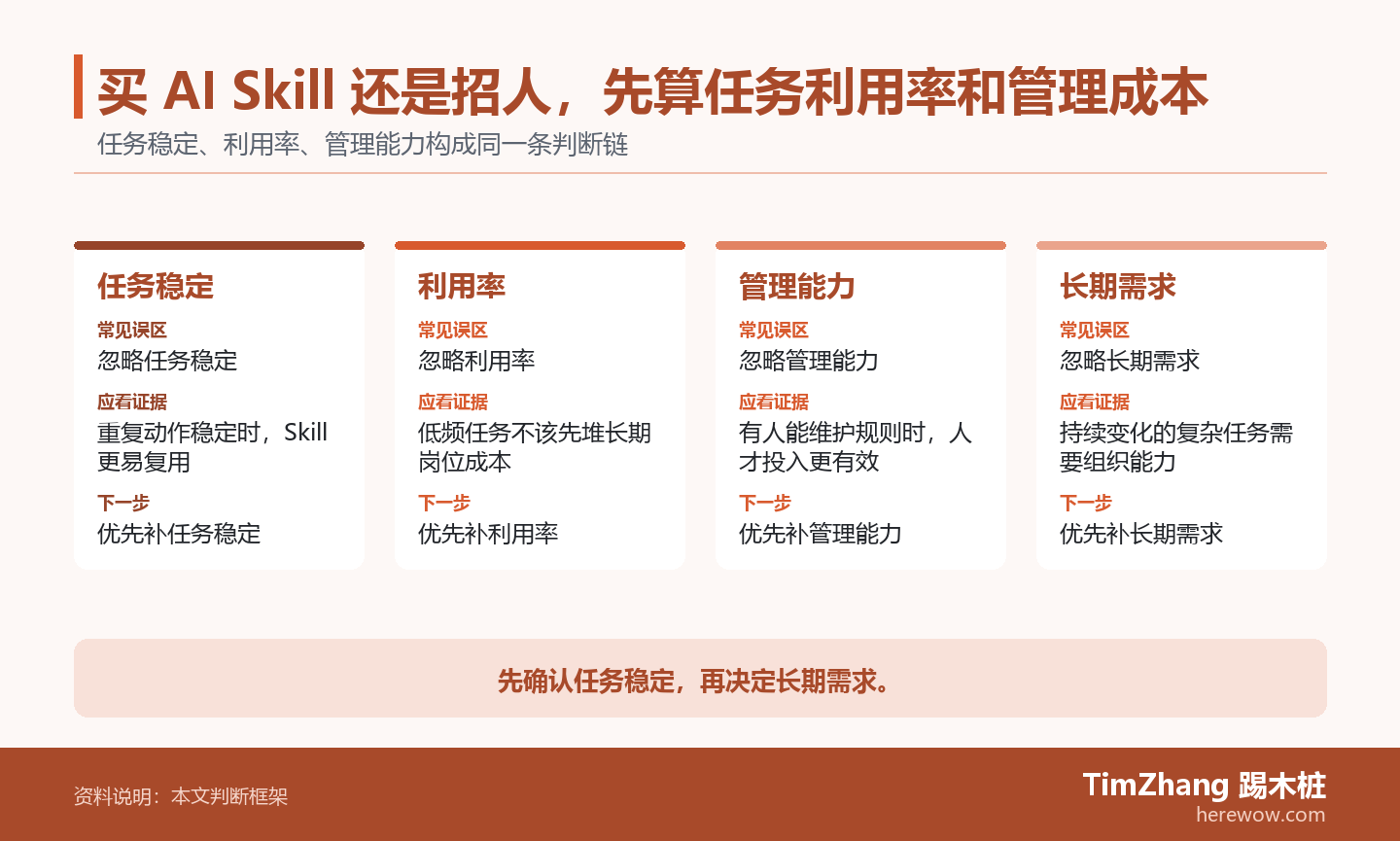 买 AI Skill 还是招人，先算任务利用率和管理成本

任务稳定、利用率、管理能力构成同一条判断链

任务稳定

常见误区

忽略任务稳定

应看证据

重复动作稳定时，Skill 更易复用

下一步

优先补任务稳定

利用率

常见误区

忽略利用率

应看证据

低频任务不该先堆长期岗位成本

下一步

优先补利用率

管理能力

常见误区

忽略管理能力

应看证据

有人能维护规则时，人才投入更有效

下一步

优先补管理能力

长期需求

常见误区

忽略长期需求

应看证据

持续变化的复杂任务需要组织能力

下一步

优先补长期需求

先确认任务稳定，再决定长期需求。

资料说明：本文判断框架

TimZhang 踢木桩

herewow.com